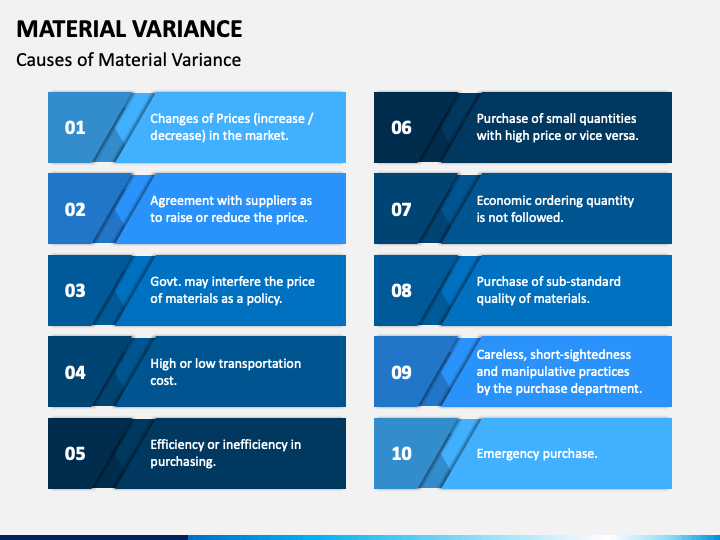 MATERIAL VARIANCE

Causes of Material Variance

01
Changes of Prices (increase / decrease) in the market.

02
Agreement with suppliers as to raise or reduce the price.

03
Govt. may interfere the price of materials as a policy.

04
High or low transportation cost.

05
Efficiency or inefficiency in purchasing.

06
Purchase of small quantities with high price or vice versa.

07
Economic ordering quantity is not followed.

08
Purchase of sub-standard quality of materials.

09
Careless, short-sightedness and manipulative practices by the purchase department.

10
Emergency purchase.